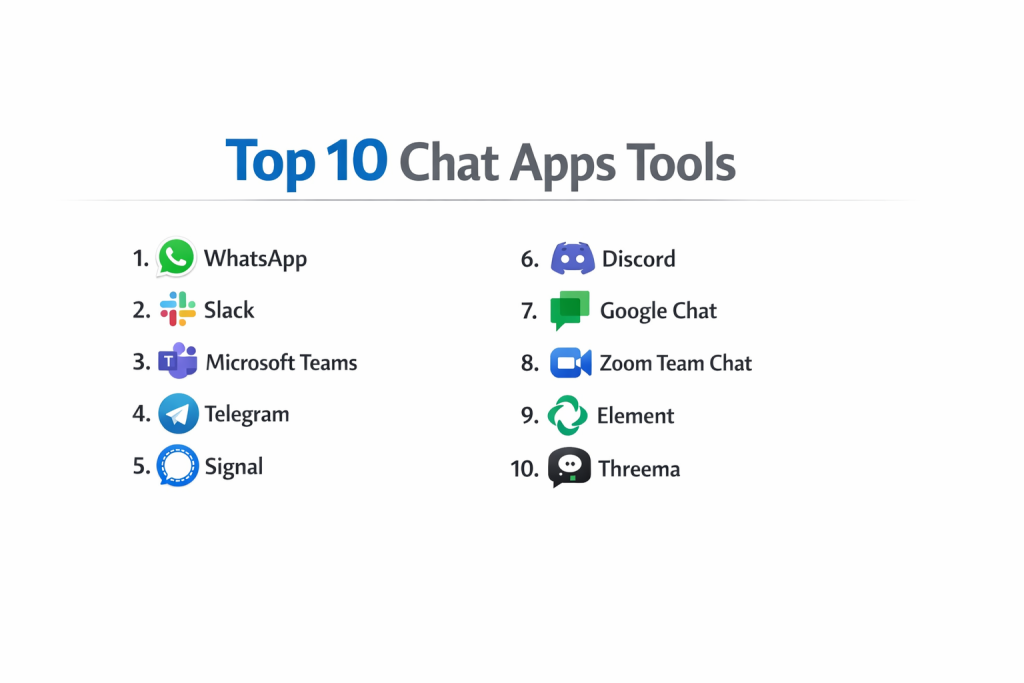 Top 10 Chat Apps Tools

1. WhatsApp
2. Slack
3. Microsoft Teams
4. Telegram
5. Signal

6. Discord
7. Google Chat
8. Zoom Team Chat
9. Element
10. Threema